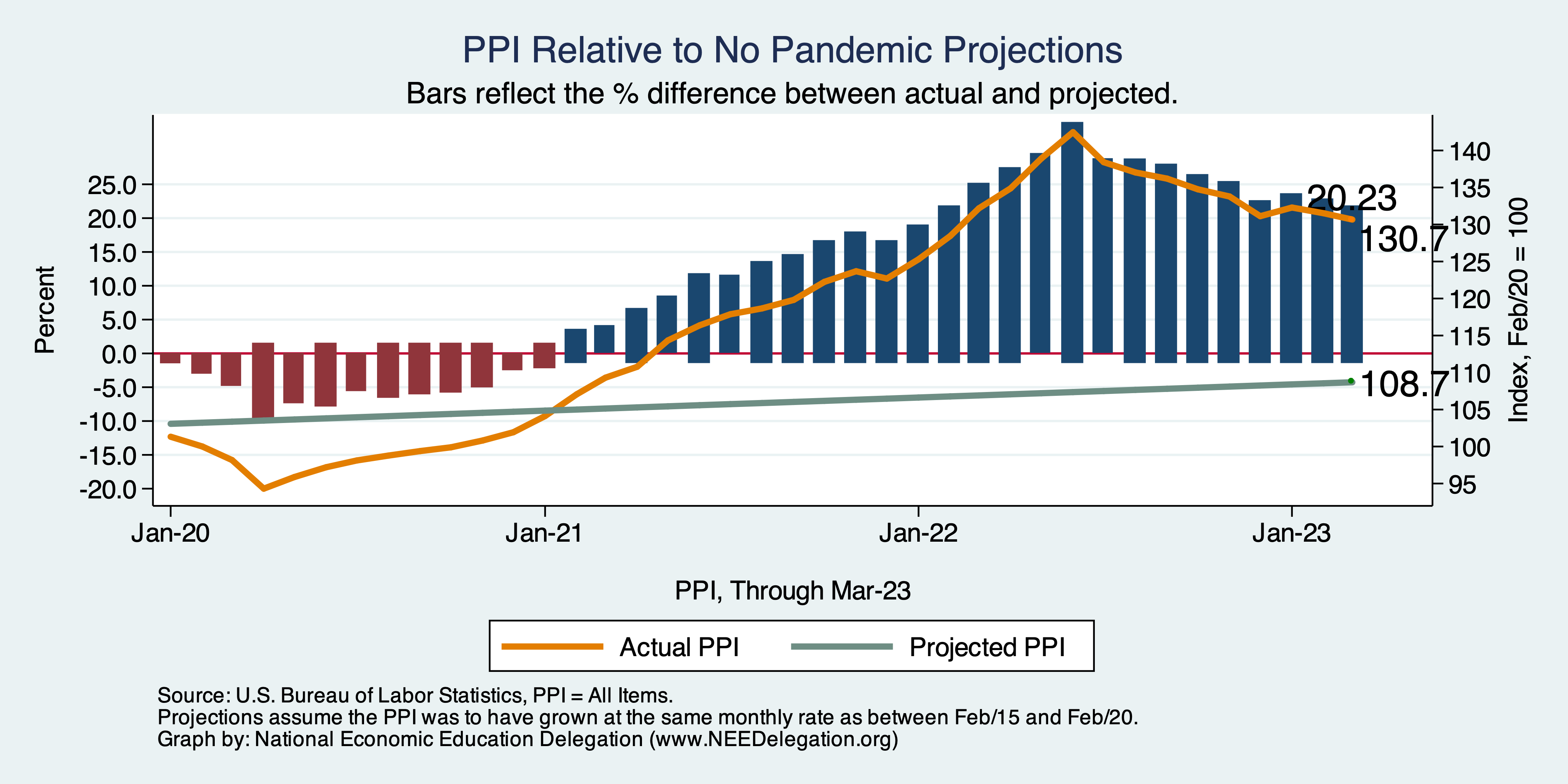 PPI Relative to No Pandemic Projections

Bars reflect the % difference between actual and projected.

Percent

25.0
20.0
15.0
10.0
5.0
0.0
-5.0
-10.0
-15.0
-20.0

140
135
130
125
120
115
110
105
100
95

Index, Feb/20 = 100

20.23
130.7
108.7

Jan-20
Jan-21
Jan-22
Jan-23

PPI, Through Mar-23

Actual PPI
Projected PPI

Source: U.S. Bureau of Labor Statistics, PPI = All Items.
Projections assume the PPI was to have grown at the same monthly rate as between Feb/15 and Feb/20.
Graph by: National Economic Education Delegation (www.NEEDelegation.org)